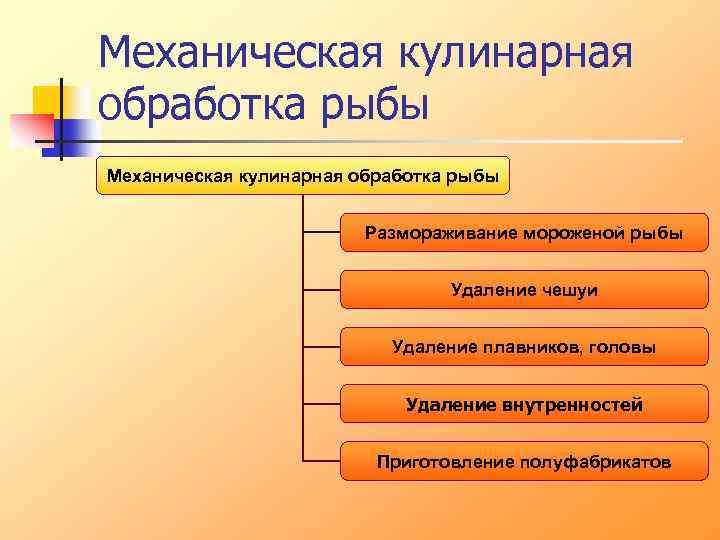 Механическая кулинарная обработка рыбы

Механическая кулинарная обработка рыбы

Размораживание мороженой рыбы

Удаление чешуи

Удаление плавников, головы

Удаление внутренностей

Приготовление полуфабрикатов